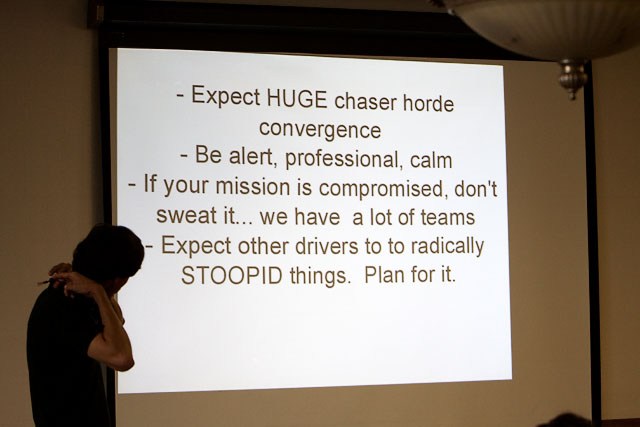 - Expect HUGE chaser horde convergence
- Be alert, professional, calm
- If your mission is compromised, don't sweat it... we have a lot of teams
- Expect other drivers to to radically STOOPID things. Plan for it.